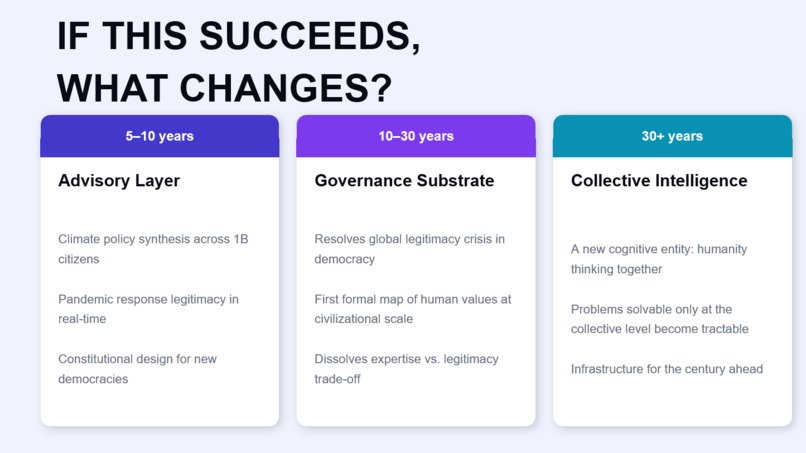 IF THIS SUCCEEDS, WHAT CHANGES?

5–10 years

Advisory Layer

Climate policy synthesis across 1B citizens

Pandemic response legitimacy in real-time

Constitutional design for new democracies

10–30 years

Governance Substrate

Resolves global legitimacy crisis in democracy

First formal map of human values at civilizational scale

Dissolves expertise vs. legitimacy trade-off

30+ years

Collective Intelligence

A new cognitive entity: humanity thinking together

Problems solvable only at the collective level become tractable

Infrastructure for the century ahead